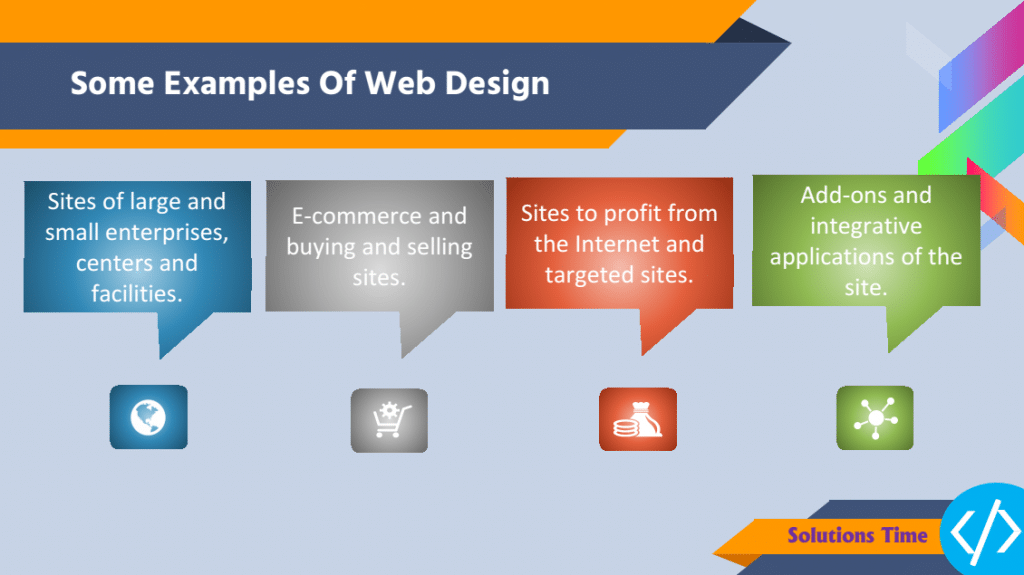 Some Examples Of Web Design

Sites of large and small enterprises, centers and facilities.

E-commerce and buying and selling sites.

Sites to profit from the Internet and targeted sites.

Add-ons and integrative applications of the site.

Solutions Time